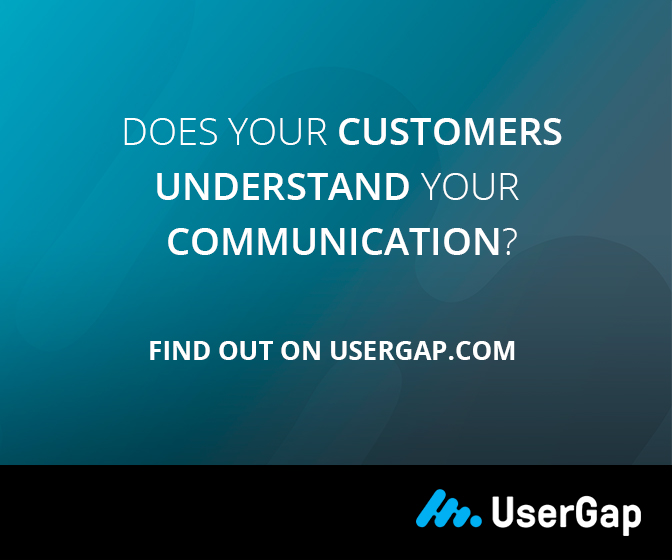 DOES YOUR CUSTOMERS UNDERSTAND YOUR COMMUNICATION?

FIND OUT ON USERGAP.COM

UserGap